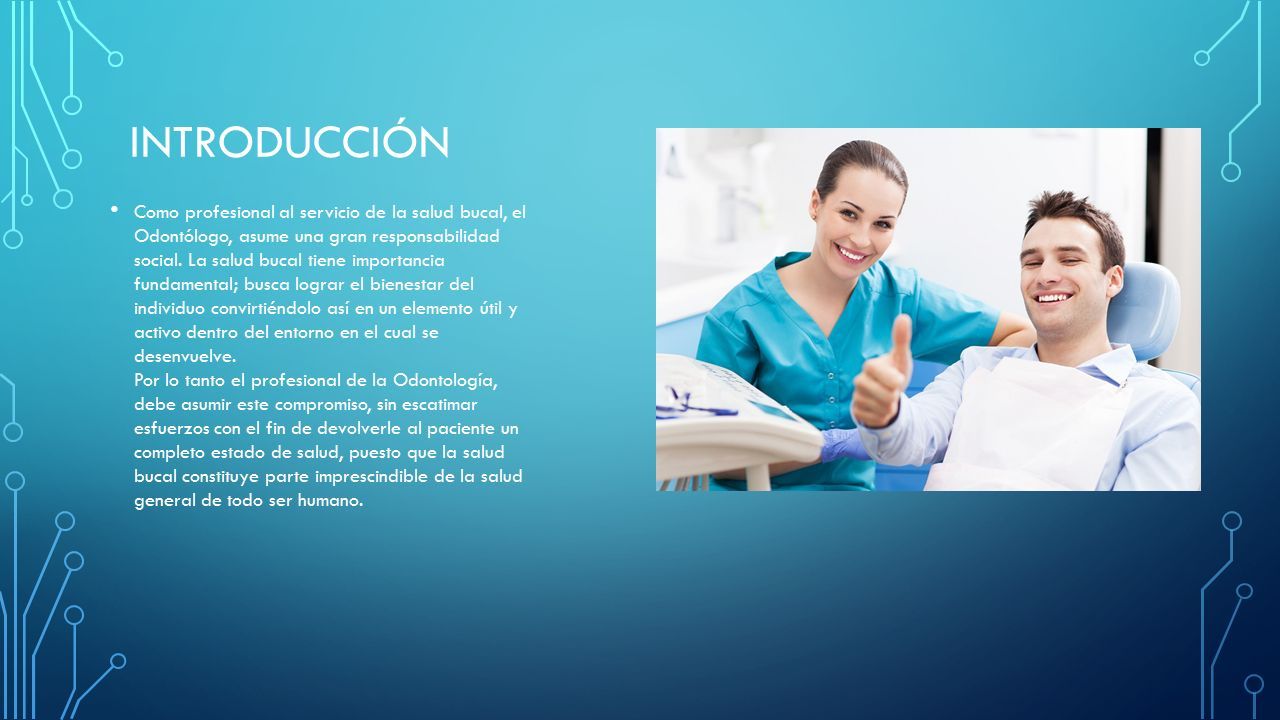 INTRODUCCIÓN

• Como profesional al servicio de la salud bucal, el Odontólogo, asume una gran responsabilidad social. La salud bucal tiene importancia fundamental; busca lograr el bienestar del individuo convirtiéndolo así en un elemento útil y activo dentro del entorno en el cual se desenvuelve.
Por lo tanto el profesional de la Odontología, debe asumir este compromiso, sin escatimar esfuerzos con el fin de devolverle al paciente un completo estado de salud, puesto que la salud bucal constituye parte imprescindible de la salud general de todo ser humano.